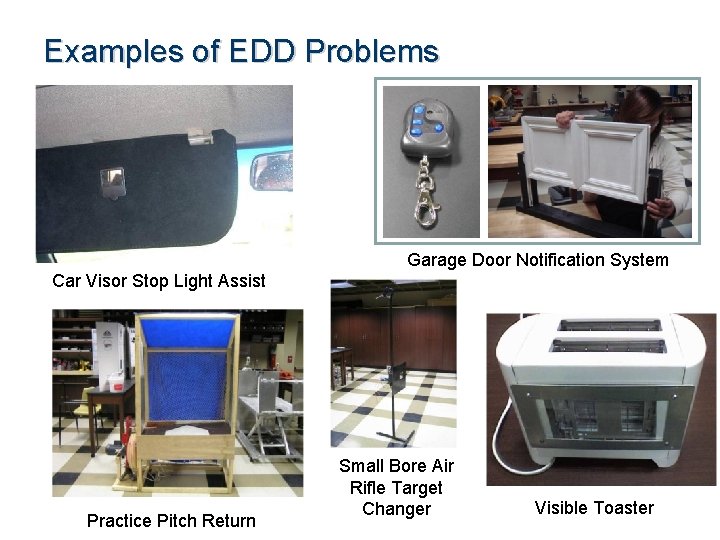 Examples of EDD Problems

Garage Door Notification System

Car Visor Stop Light Assist

Small Bore Air Rifle Target Changer

Visible Toaster

Practice Pitch Return